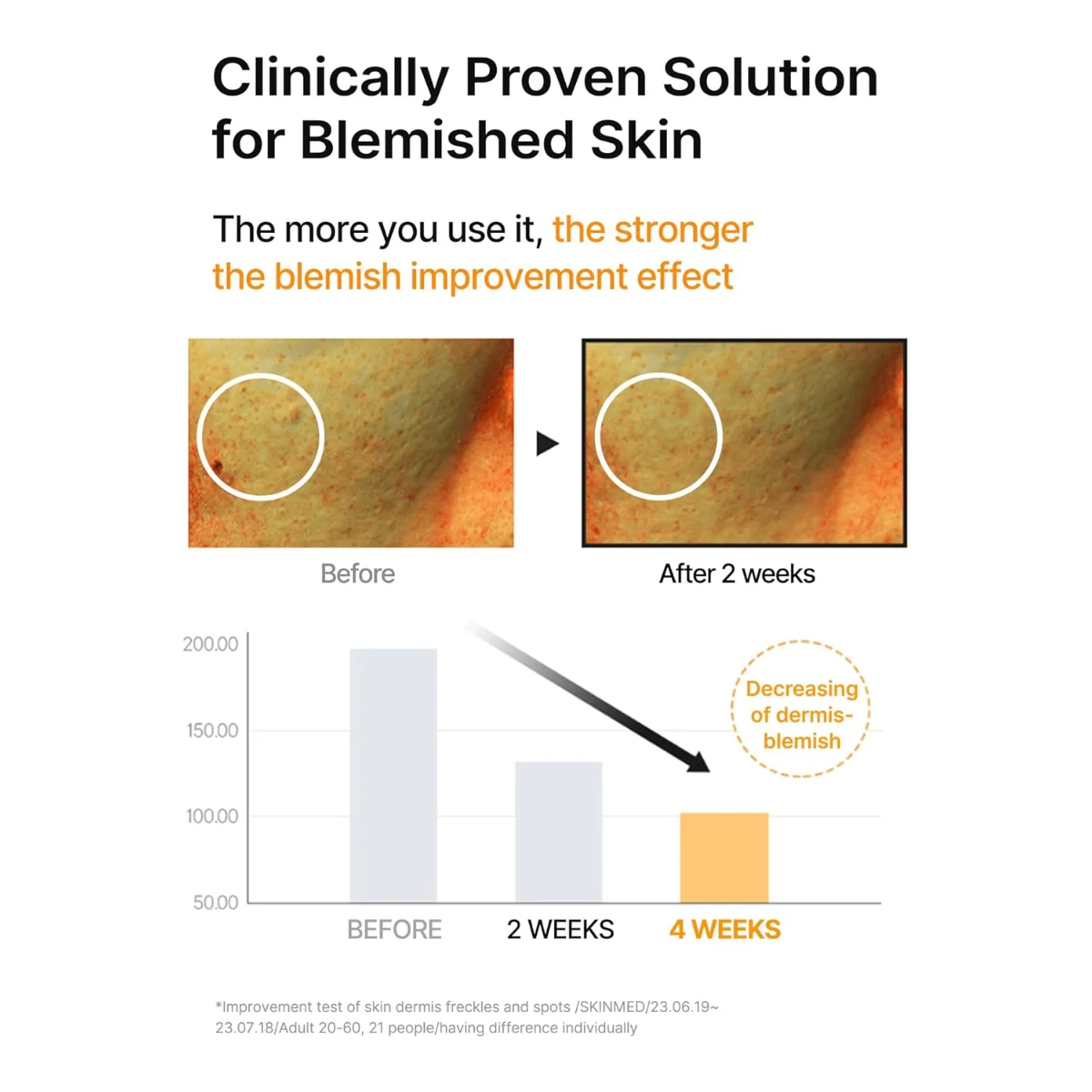 Clinically Proven Solution for Blemished Skin

The more you use it, the stronger the blemish improvement effect

Before

After 2 weeks

200.00
150.00
100.00
50.00

Decreasing of dermis-blemish

BEFORE
2 WEEKS
4 WEEKS

*Improvement test of skin dermis freckles and spots /SKINMED/23.06.19~ 23.07.18/Adult 20-60, 21 people/having difference individually